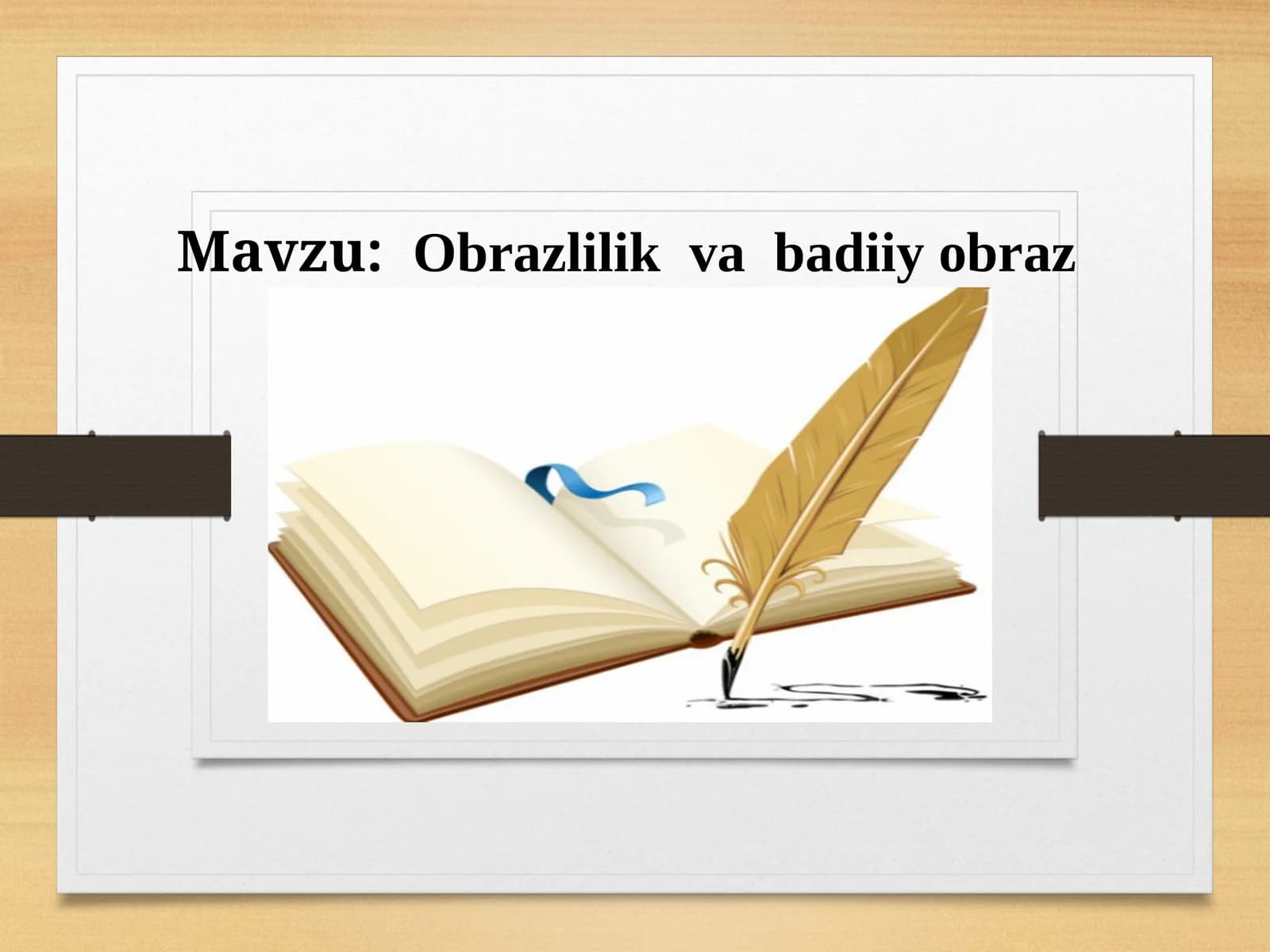 Mavzu: Obrazlilik va badiiy obraz